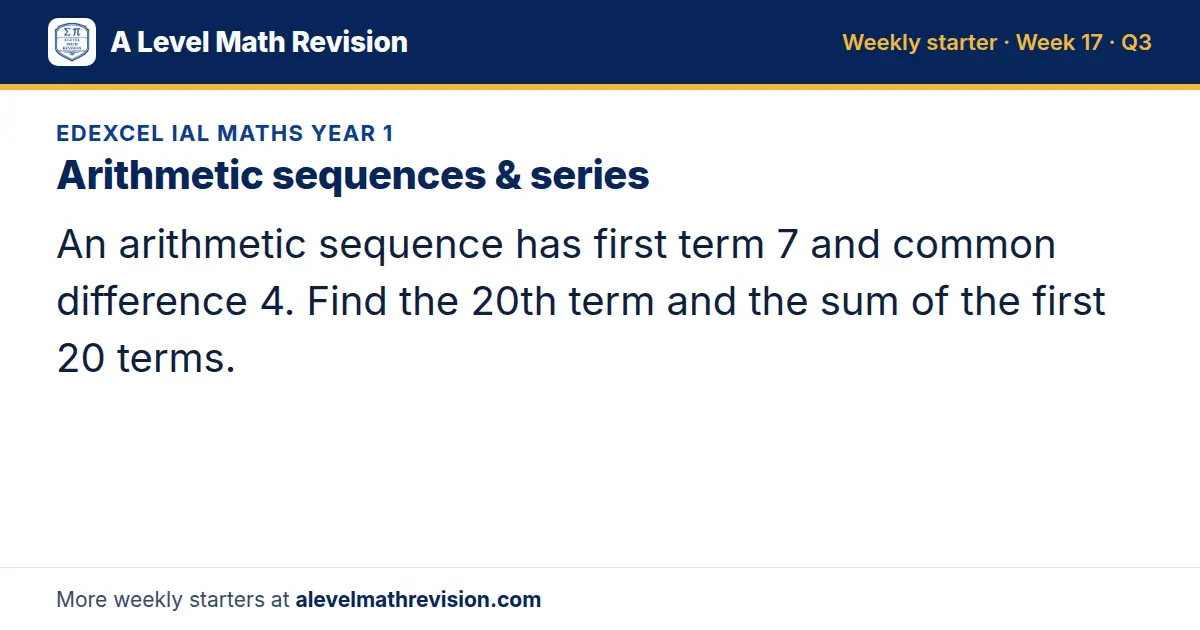 A Level Math Revision

Weekly starter · Week 17 · Q3

EDEXCEL IAL MATHS YEAR 1

Arithmetic sequences & series

An arithmetic sequence has first term 7 and common difference 4. Find the 20th term and the sum of the first 20 terms.

More weekly starters at alevelmathrevision.com